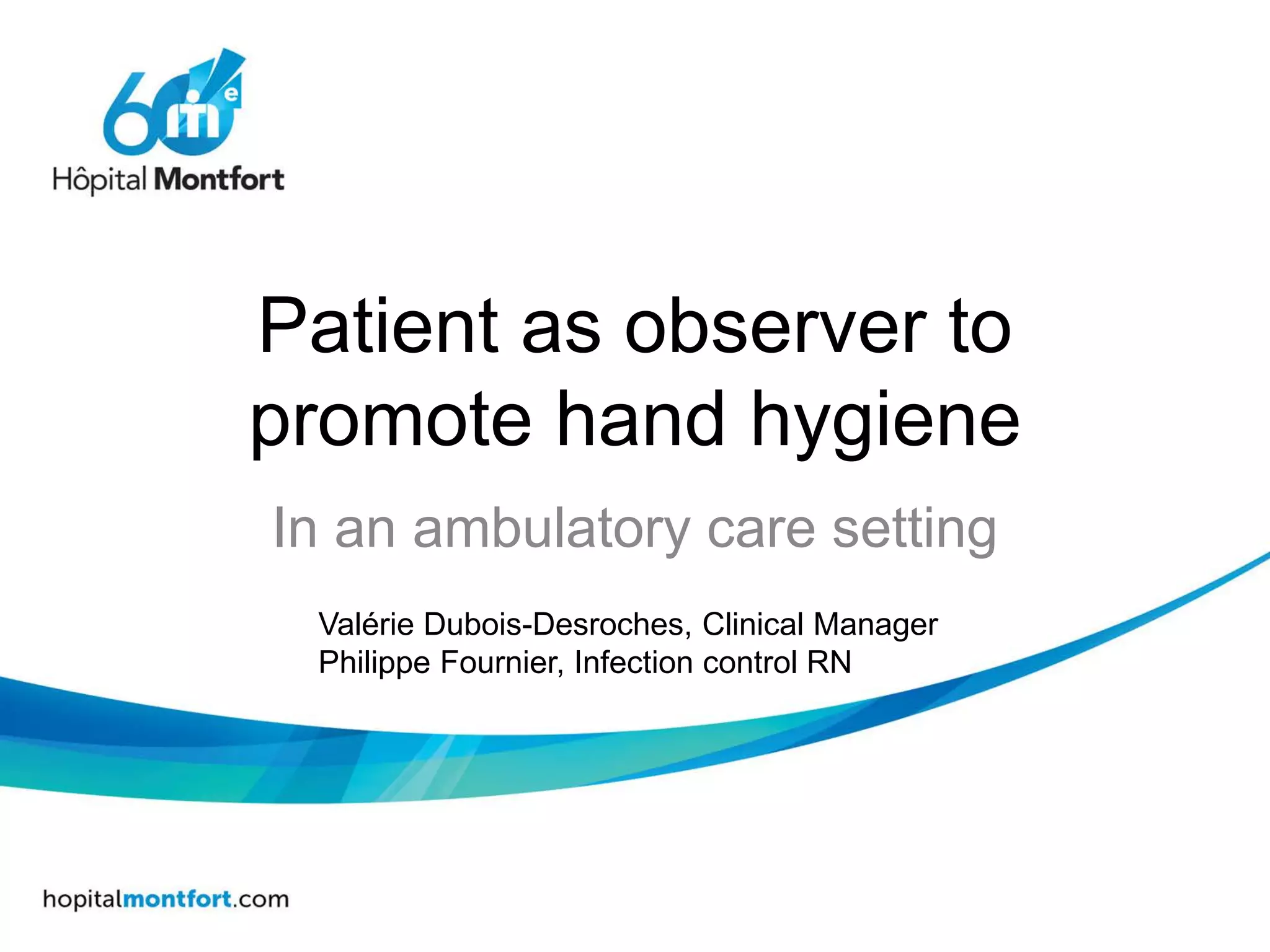 60e

Hôpital Montfort

Patient as observer to promote hand hygiene

In an ambulatory care setting

Valérie Dubois-Desroches, Clinical Manager
Philippe Fournier, Infection control RN

hopitalmontfort.com